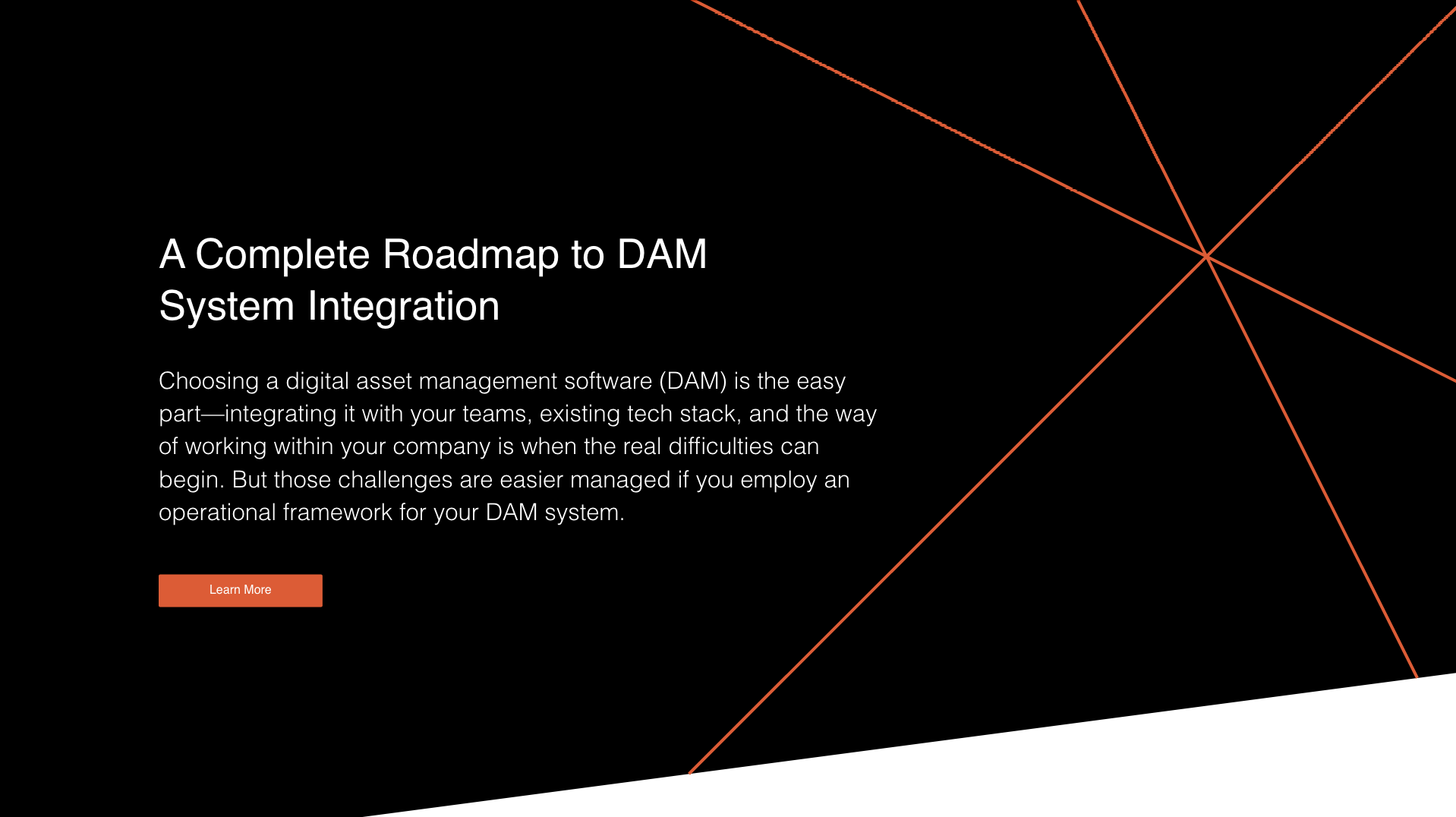 A Complete Roadmap to DAM System Integration

Choosing a digital asset management software (DAM) is the easy part—integrating it with your teams, existing tech stack, and the way of working within your company is when the real difficulties can begin. But those challenges are easier managed if you employ an operational framework for your DAM system.

Learn More